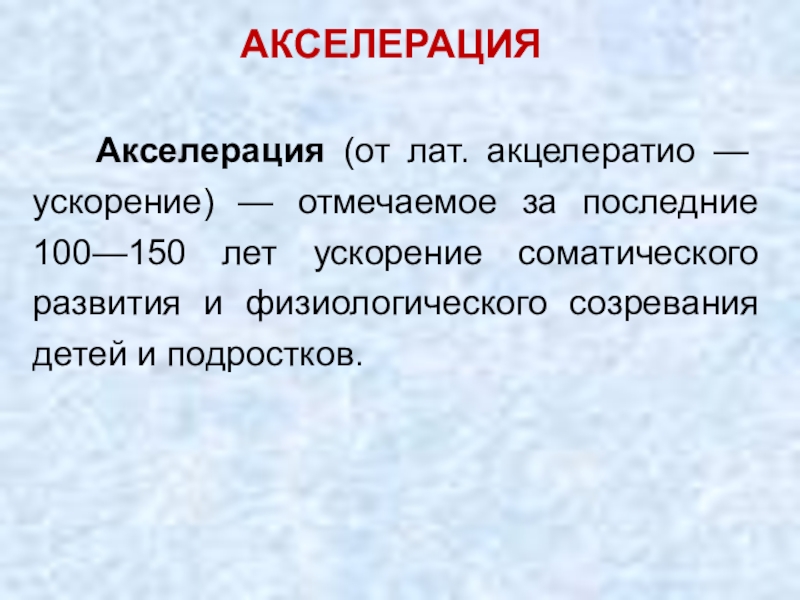 АКСЕЛЕРАЦИЯ

Акселерация (от лат. акцелератио — ускорение) — отмечаемое за последние 100—150 лет ускорение соматического развития и физиологического созревания детей и подростков.